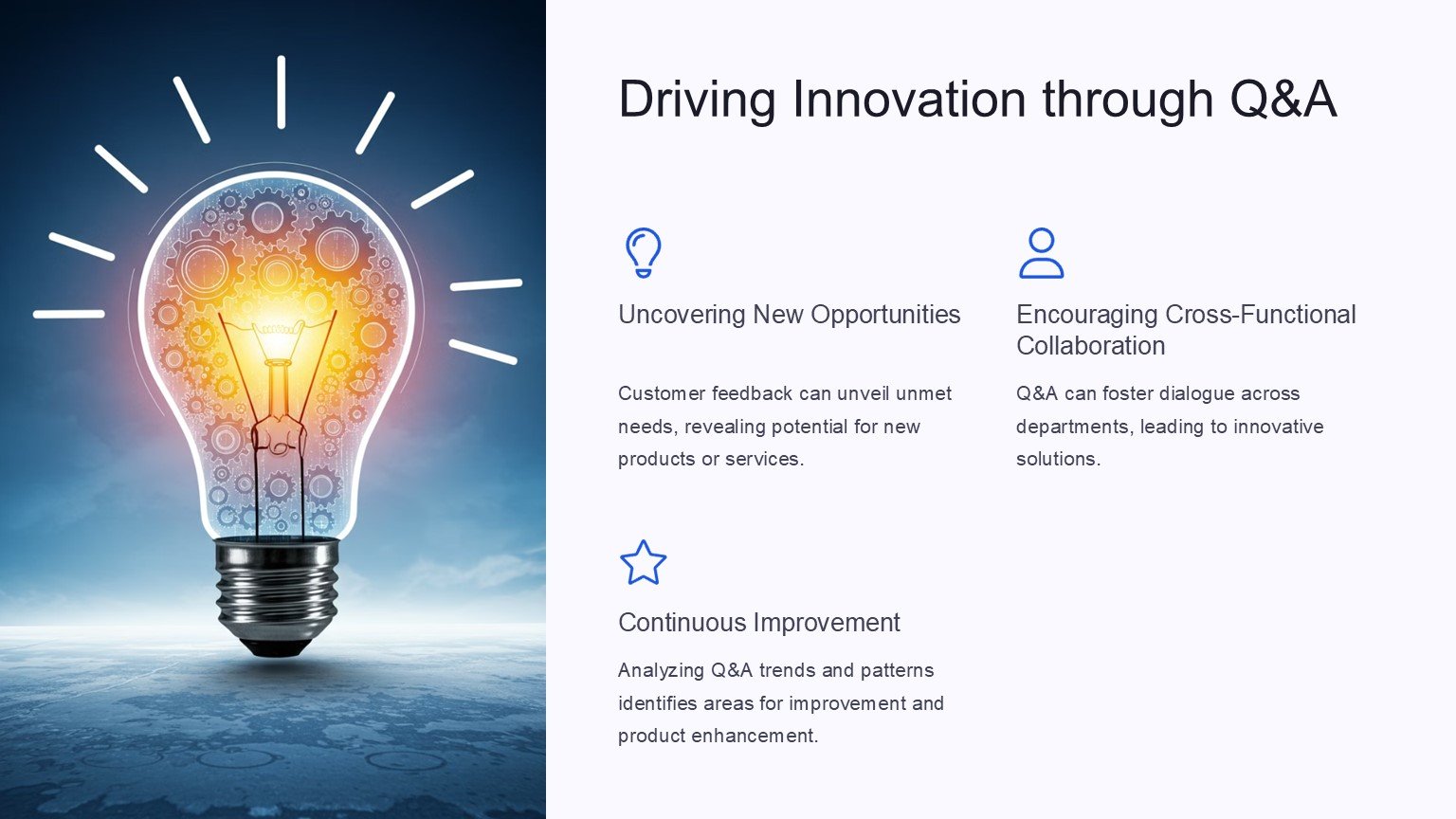 Driving Innovation through Q&A

Uncovering New Opportunities

Customer feedback can unveil unmet needs, revealing potential for new products or services.

Encouraging Cross-Functional Collaboration

Q&A can foster dialogue across departments, leading to innovative solutions.

Continuous Improvement

Analyzing Q&A trends and patterns identifies areas for improvement and product enhancement.